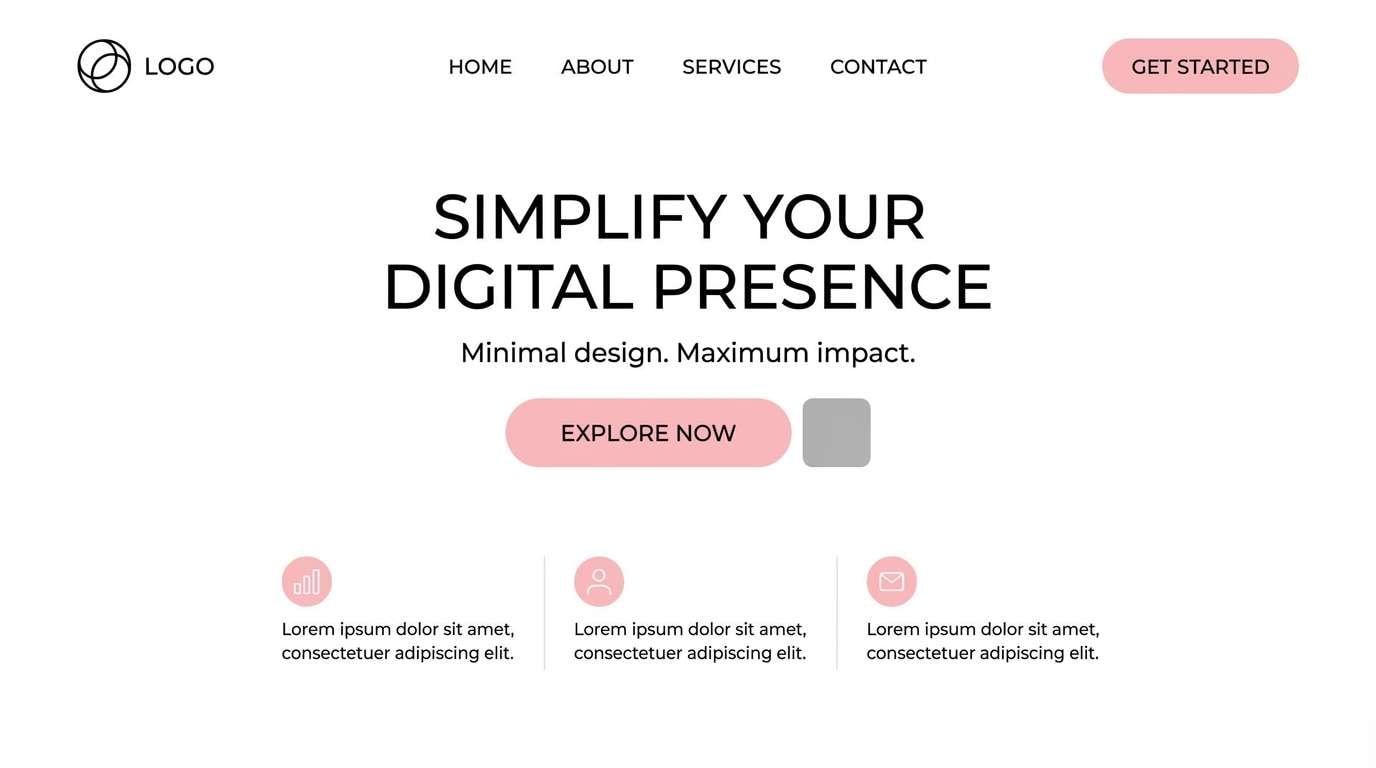 LOGO

HOME ABOUT SERVICES CONTACT

GET STARTED

SIMPLIFY YOUR DIGITAL PRESENCE

Minimal design. Maximum impact.

EXPLORE NOW

Lorem ipsum dolor sit amet, consectetuer adipiscing elit.

Lorem ipsum dolor sit amet, consectetuer adipiscing elit.

Lorem ipsum dolor sit amet, consectetuer adipiscing elit.